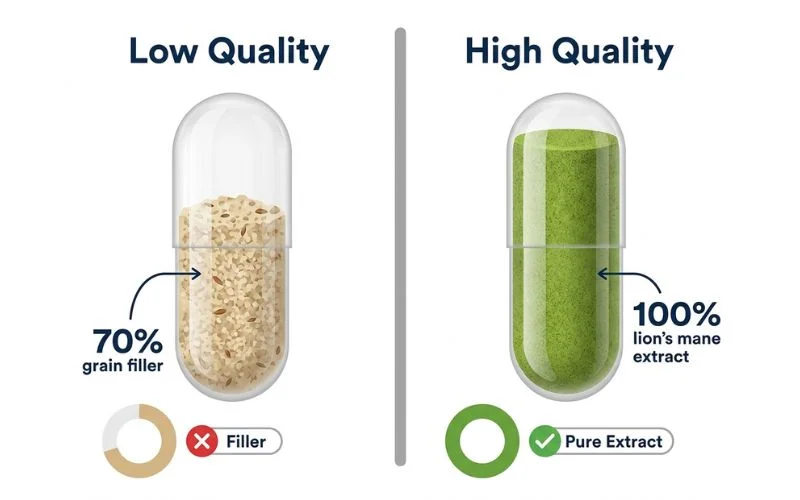 Low Quality

70%
grain filler

Filler

High Quality

100%
lion's mane
extract

Pure Extract